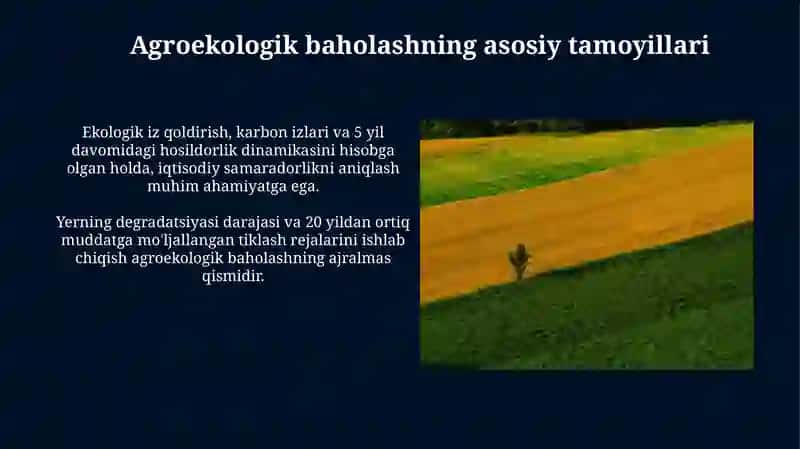 Agroekologik baholashning asosiy tamoyillari

Ekologik iz qoldirish, karbon izlari va 5 yil davomidagi hosildorlik dinamikasini hisobga olgan holda, iqtisodiy samaradorlikni aniqlash muhim ahamiyatga ega.

Yerning degradatsiyasi darajasi va 20 yildan ortiq muddatga mo'ljallangan tiklash rejalarini ishlab chiqish agroekologik baholashning ajralmas qismidir.